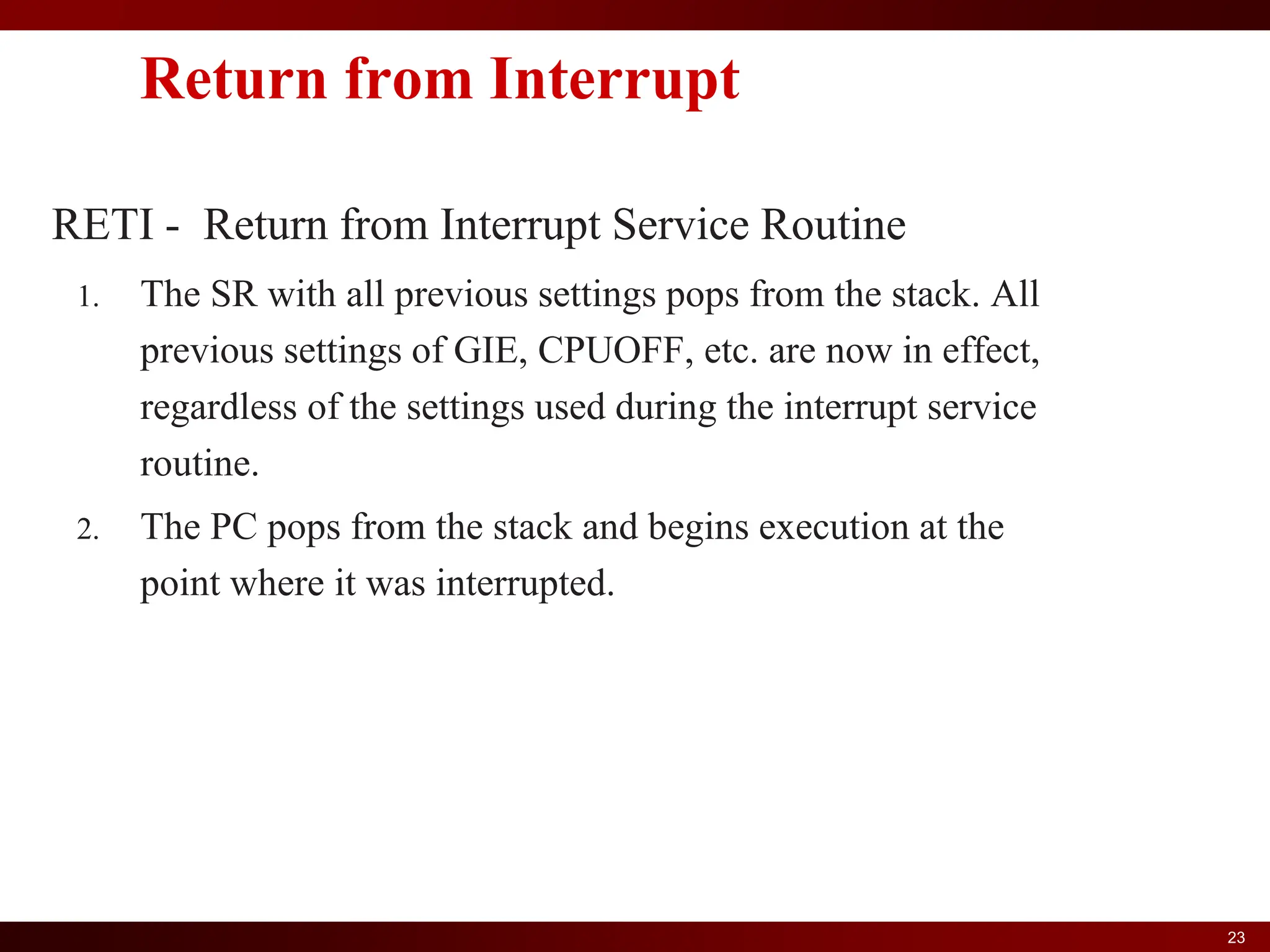 Return from Interrupt

RETI - Return from Interrupt Service Routine

1. The SR with all previous settings pops from the stack. All previous settings of GIE, CPUOFF, etc. are now in effect, regardless of the settings used during the interrupt service routine.
2. The PC pops from the stack and begins execution at the point where it was interrupted.

23